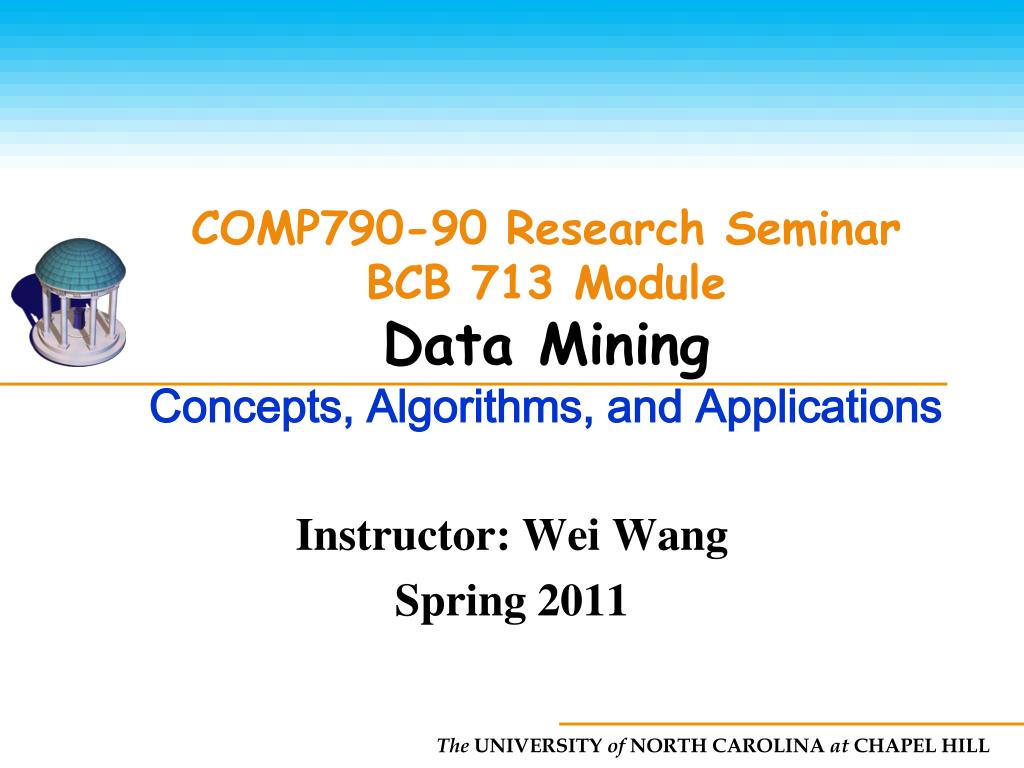 COMP790-90 Research Seminar
BCB 713 Module
Data Mining
Concepts, Algorithms, and Applications

Instructor: Wei Wang
Spring 2011

The UNIVERSITY of NORTH CAROLINA at CHAPEL HILL